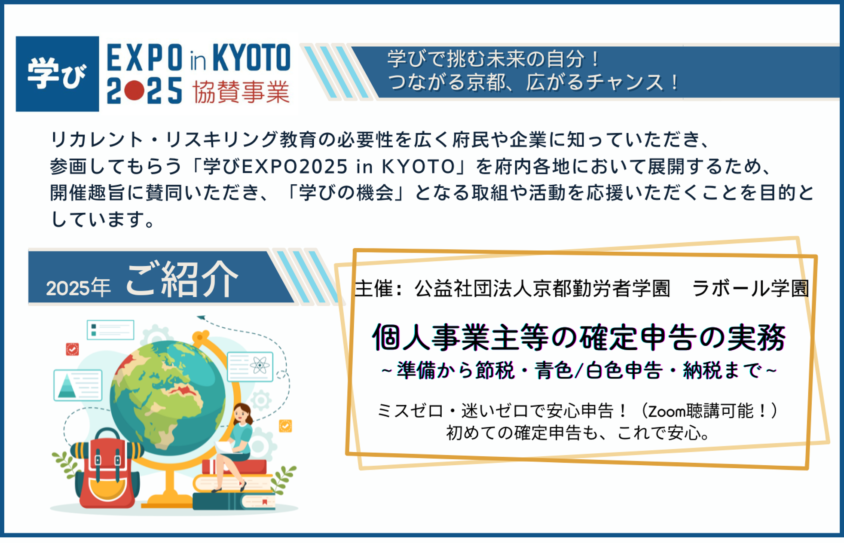 学び EXPO in KYOTO 2025 協賛事業

学びで挑む未来の自分！
つながる京都、広がるチャンス！

リカレント・リスキリング教育の必要性を広く府民や企業に知っていただき、参画してもらう「学びEXPO2025 in KYOTO」を府内各地において展開するため、開催趣旨に賛同いただき、「学びの機会」となる取組や活動を応援いただくことを目的としています。

2025年 ご紹介

主催：公益社団法人京都勤労者学園　ラボール学園

個人事業主等の確定申告の実務
~準備から節税・青色/白色申告・納税まで~

ミスゼロ・迷いゼロで安心申告！（Zoom聴講可能！）
初めての確定申告も、これで安心。